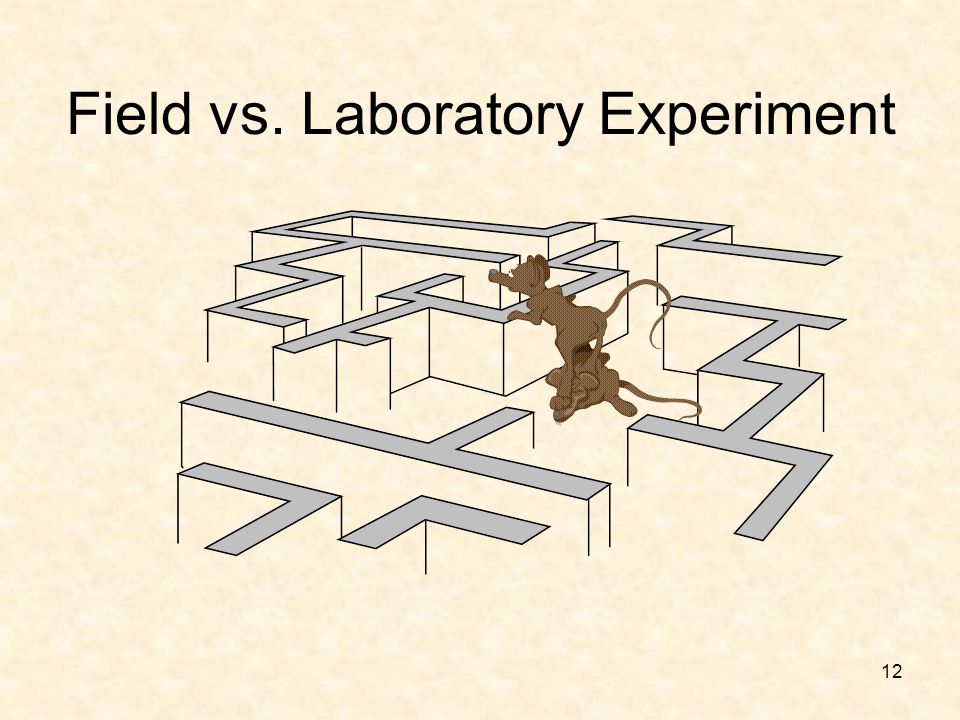 Field vs. Laboratory Experiment

12